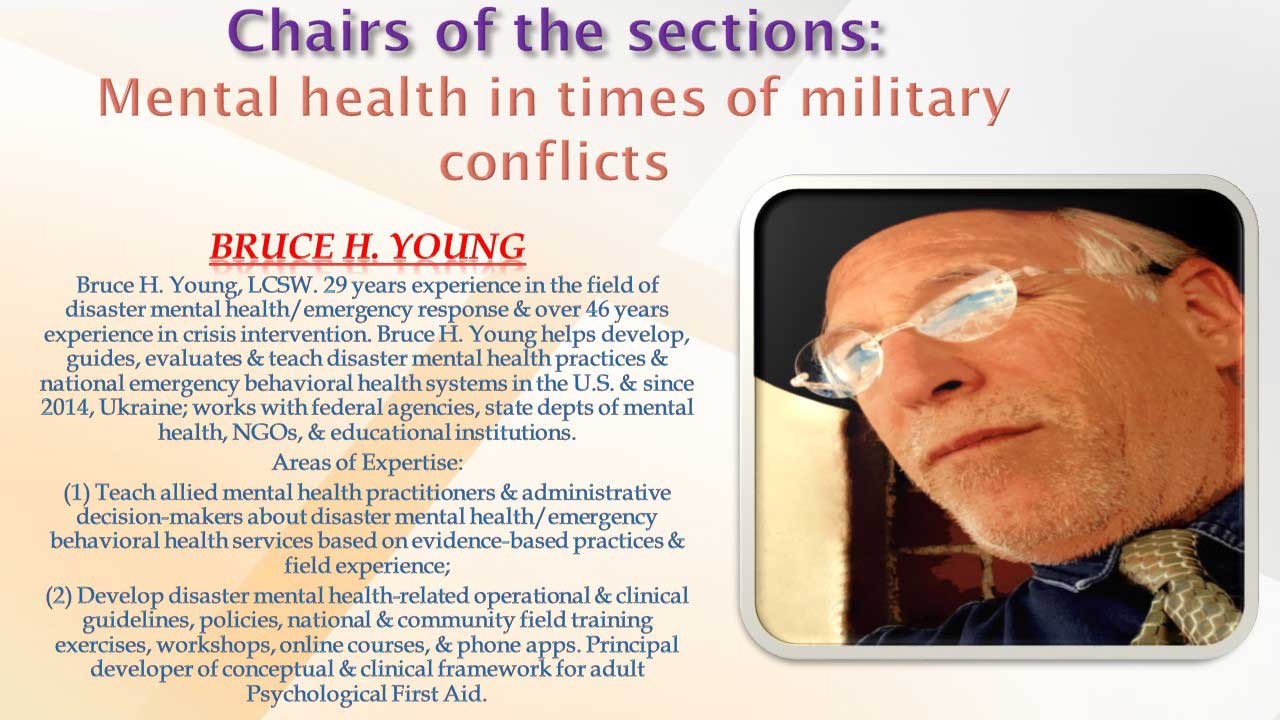 Chairs of the sections:
Mental health in times of military conflicts

BRUCE H. YOUNG

Bruce H. Young, LCSW. 29 years experience in the field of disaster mental health/emergency response & over 46 years experience in crisis intervention. Bruce H. Young helps develop, guides, evaluates & teach disaster mental health practices & national emergency behavioral health systems in the U.S. & since 2014, Ukraine; works with federal agencies, state depts of mental health, NGOs, & educational institutions.

Areas of Expertise:

(1) Teach allied mental health practitioners & administrative decision-makers about disaster mental health/emergency behavioral health services based on evidence-based practices & field experience;

(2) Develop disaster mental health-related operational & clinical guidelines, policies, national & community field training exercises, workshops, online courses, & phone apps. Principal developer of conceptual & clinical framework for adult Psychological First Aid.